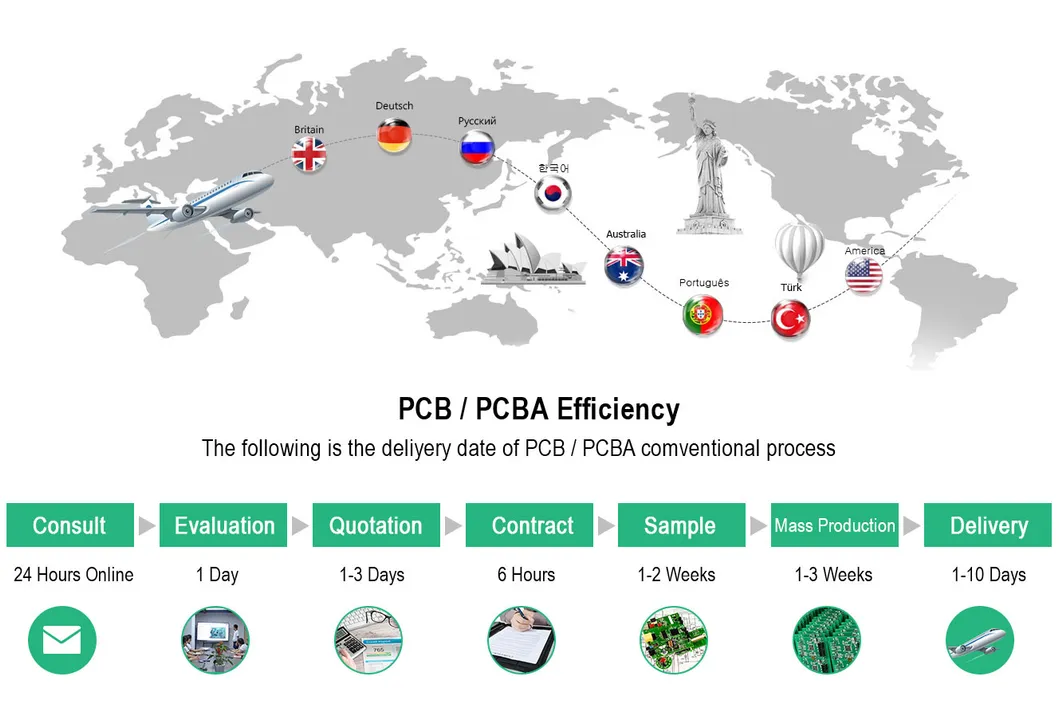 Britain

Deutsch

Русский

한국어

Australia

Português

Türk

America

PCB / PCBA Efficiency

The following is the deliyery date of PCB / PCBA comventional process

Consult
24 Hours Online

Evaluation
1 Day

Quotation
1-3 Days

Contract
6 Hours

Sample
1-2 Weeks

Mass Production
1-3 Weeks

Delivery
1-10 Days